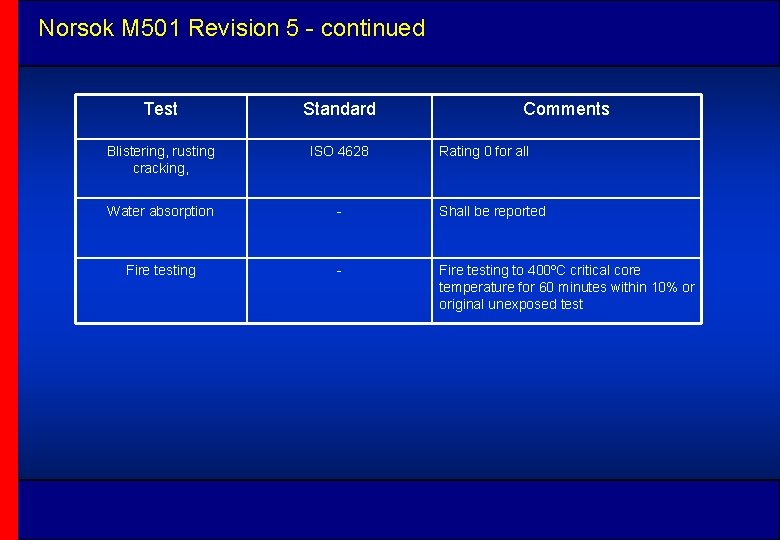 Norsok M501 Revision 5 - continued

| Test | Standard | Comments |
|---|---|---|
| Blistering, rusting cracking, | ISO 4628 | Rating 0 for all |
| Water absorption | - | Shall be reported |
| Fire testing | - | Fire testing to 400ºC critical core temperature for 60 minutes within 10% or original unexposed test |